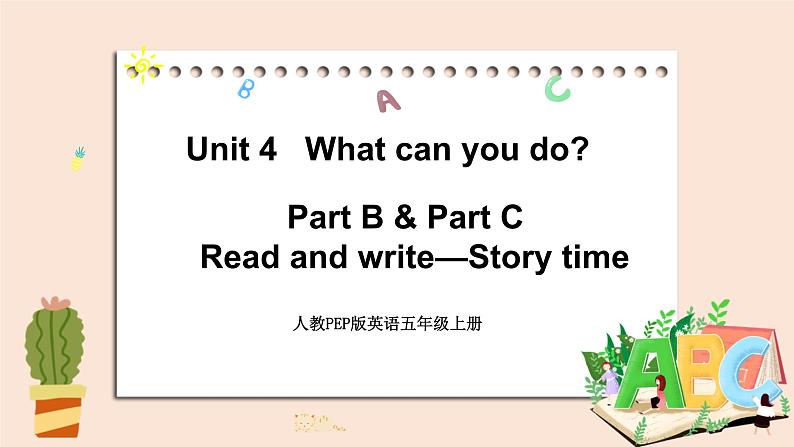 B A C

Unit 4 What can you do?

Part B & Part C
Read and write—Story time

人教PEP版英语五年级上册

ABC